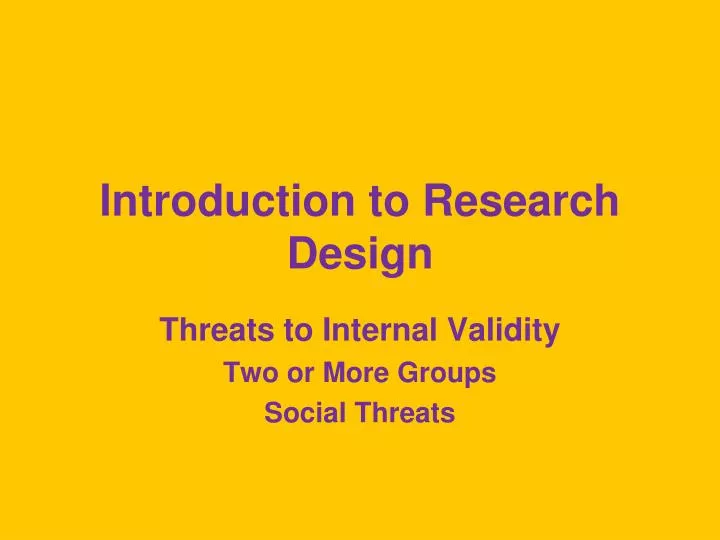 Introduction to Research Design

Threats to Internal Validity

Two or More Groups

Social Threats